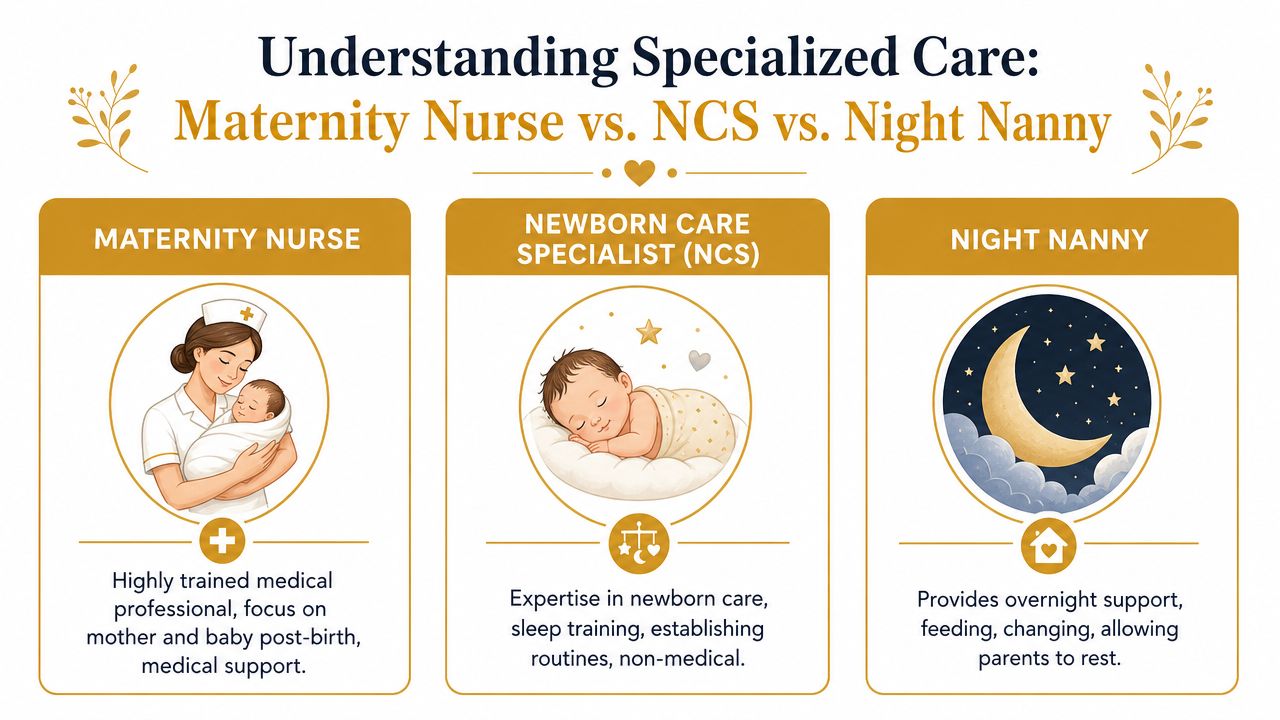 Understanding Specialized Care:
Maternity Nurse vs. NCS vs. Night Nanny

MATERNITY NURSE

Highly trained medical professional, focus on mother and baby post-birth, medical support.

NEWBORN CARE SPECIALIST (NCS)

Expertise in newborn care, sleep training, establishing routines, non-medical.

NIGHT NANNY

Provides overnight support, feeding, changing, allowing parents to rest.